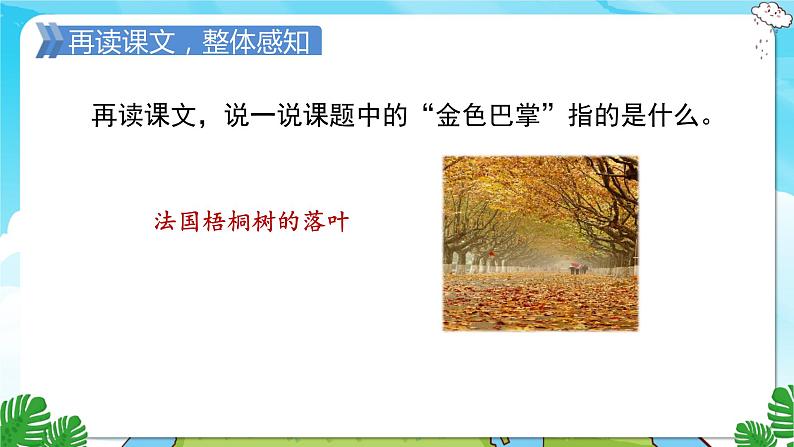 再读课文，整体感知

再读课文，说一说课题中的“金色巴掌”指的是什么。

法国梧桐树的落叶